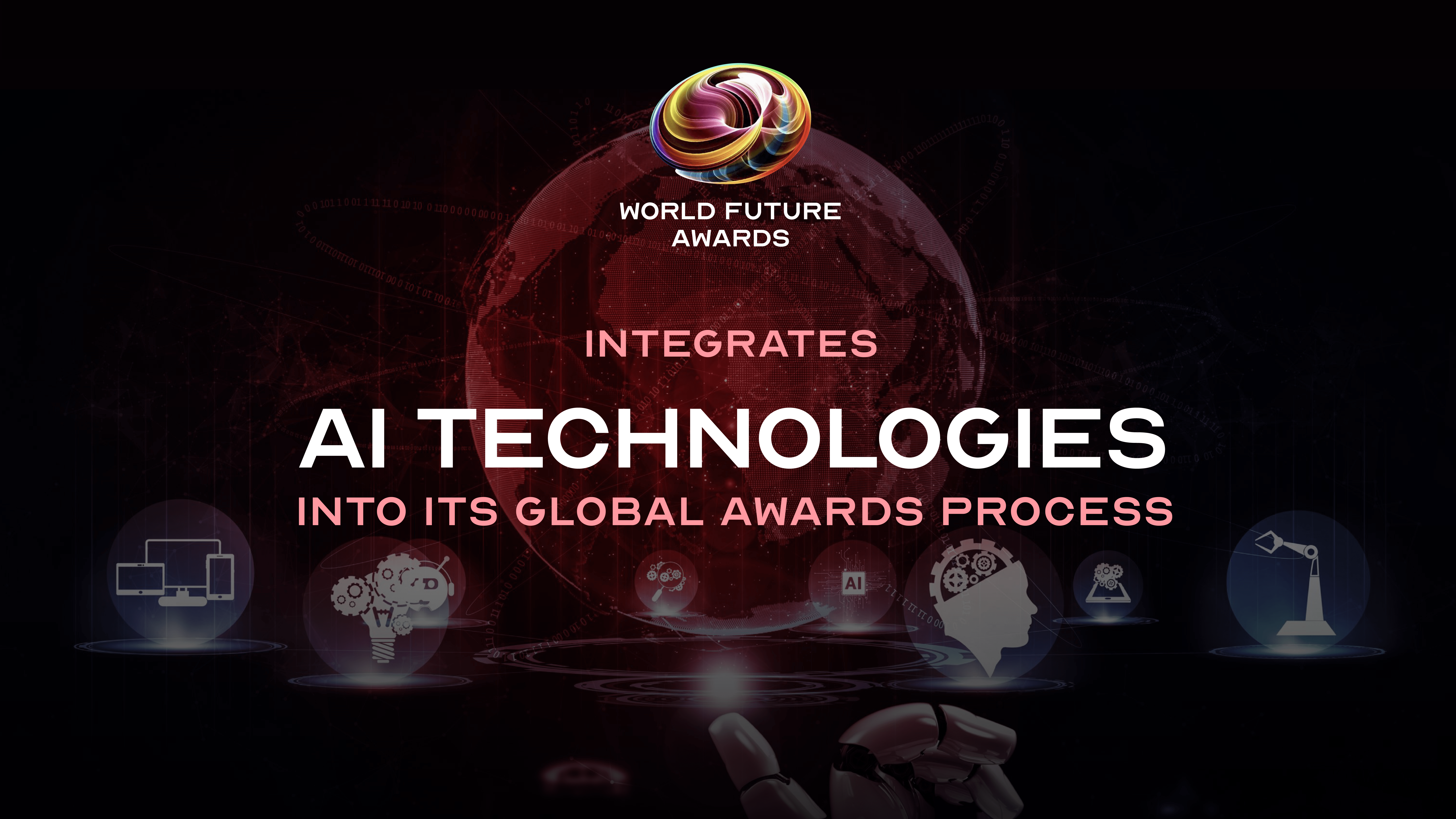 WORLD FUTURE AWARDS

INTEGRATES

AI TECHNOLOGIES

INTO ITS GLOBAL AWARDS PROCESS

AI